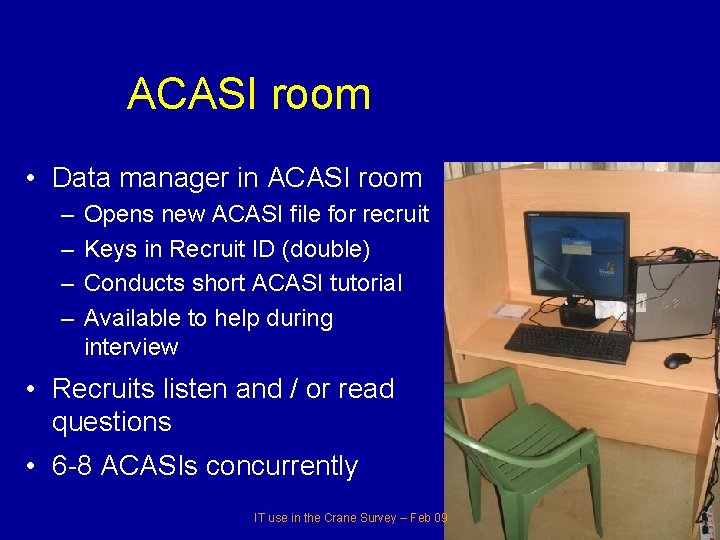 ACASI room

• Data manager in ACASI room
  – Opens new ACASI file for recruit
  – Keys in Recruit ID (double)
  – Conducts short ACASI tutorial
  – Available to help during interview
• Recruits listen and / or read questions
• 6-8 ACASIs concurrently

IT use in the Crane Survey – Feb 09